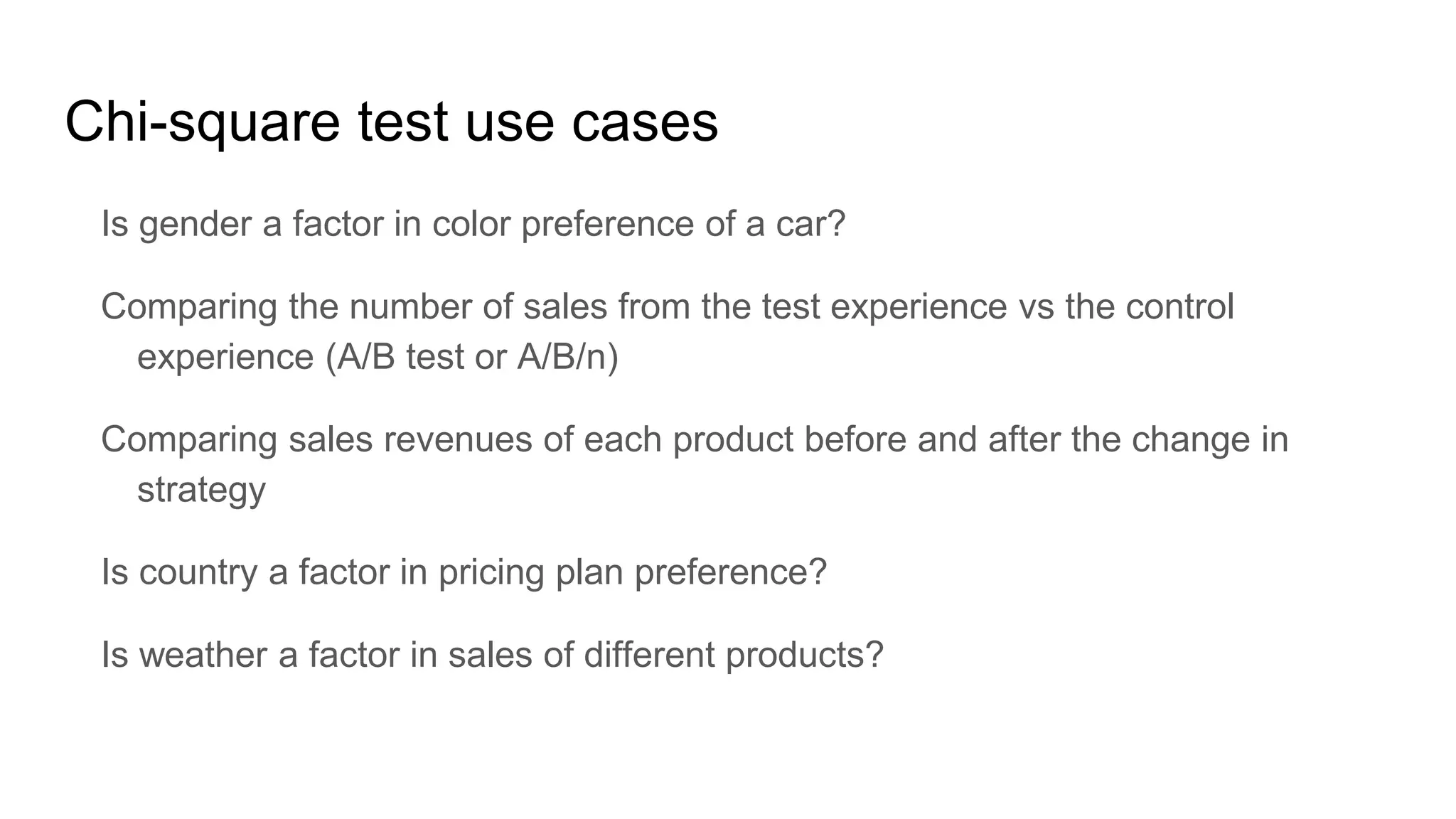 Chi-square test use cases

Is gender a factor in color preference of a car?

Comparing the number of sales from the test experience vs the control experience (A/B test or A/B/n)

Comparing sales revenues of each product before and after the change in strategy

Is country a factor in pricing plan preference?

Is weather a factor in sales of different products?